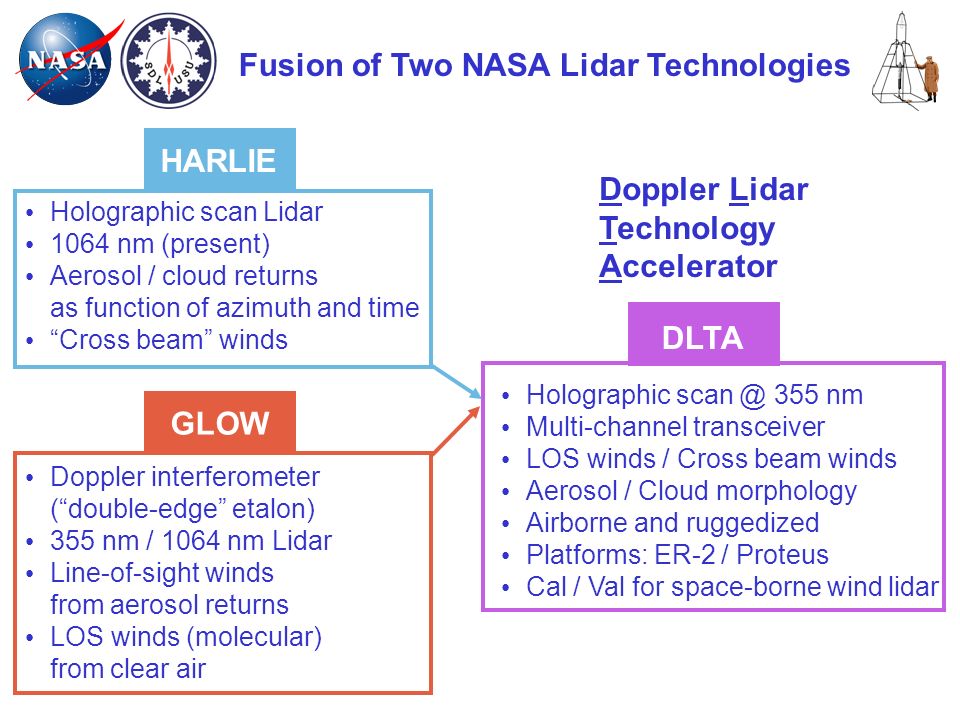 NASA

SDL USU

Fusion of Two NASA Lidar Technologies

HARLIE
• Holographic scan Lidar
• 1064 nm (present)
• Aerosol / cloud returns as function of azimuth and time
• “Cross beam” winds

GLOW
• Doppler interferometer (“double-edge” etalon)
• 355 nm / 1064 nm Lidar
• Line-of-sight winds from aerosol returns
• LOS winds (molecular) from clear air

Doppler Lidar Technology Accelerator

DLTA
• Holographic scan @ 355 nm
• Multi-channel transceiver
• LOS winds / Cross beam winds
• Aerosol / Cloud morphology
• Airborne and ruggedized
• Platforms: ER-2 / Proteus
• Cal / Val for space-borne wind lidar